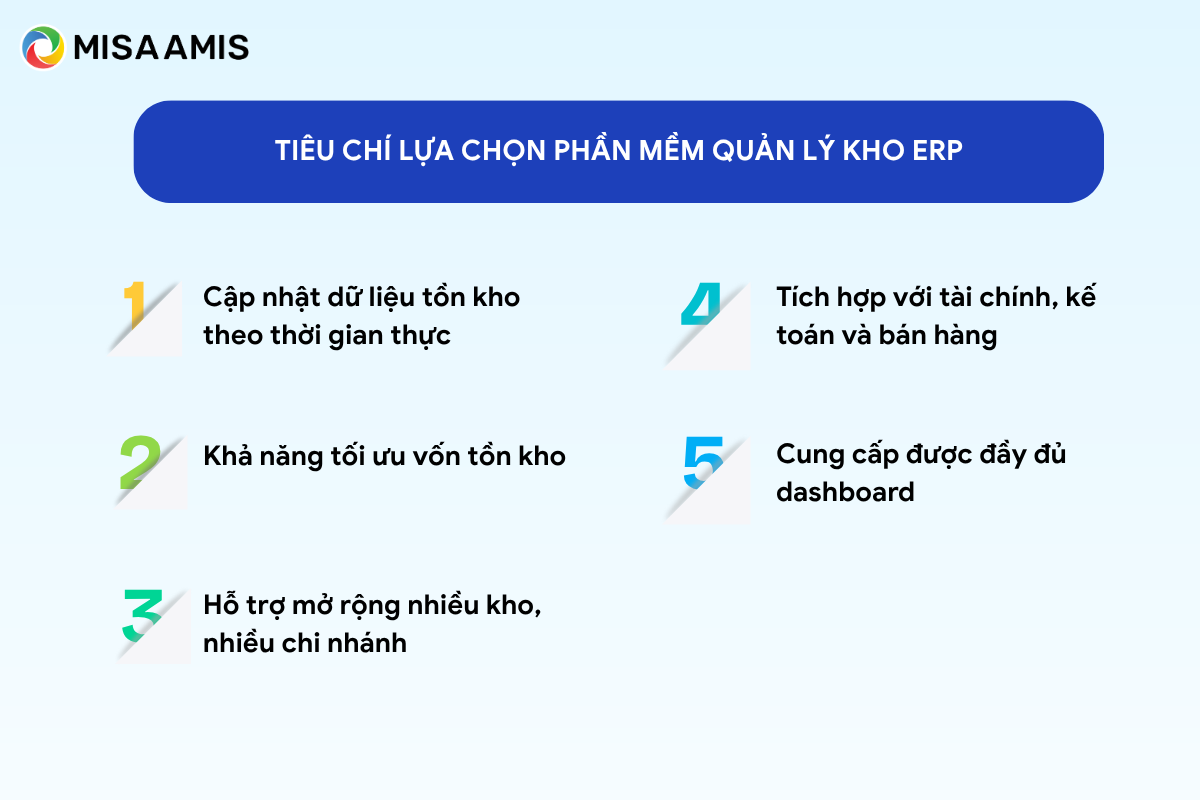 MISA AMIS

TIÊU CHÍ LỰA CHỌN PHẦN MỀM QUẢN LÝ KHO ERP

1 Cập nhật dữ liệu tồn kho theo thời gian thực

2 Khả năng tối ưu vốn tồn kho

3 Hỗ trợ mở rộng nhiều kho, nhiều chi nhánh

4 Tích hợp với tài chính, kế toán và bán hàng

5 Cung cấp được đầy đủ dashboard